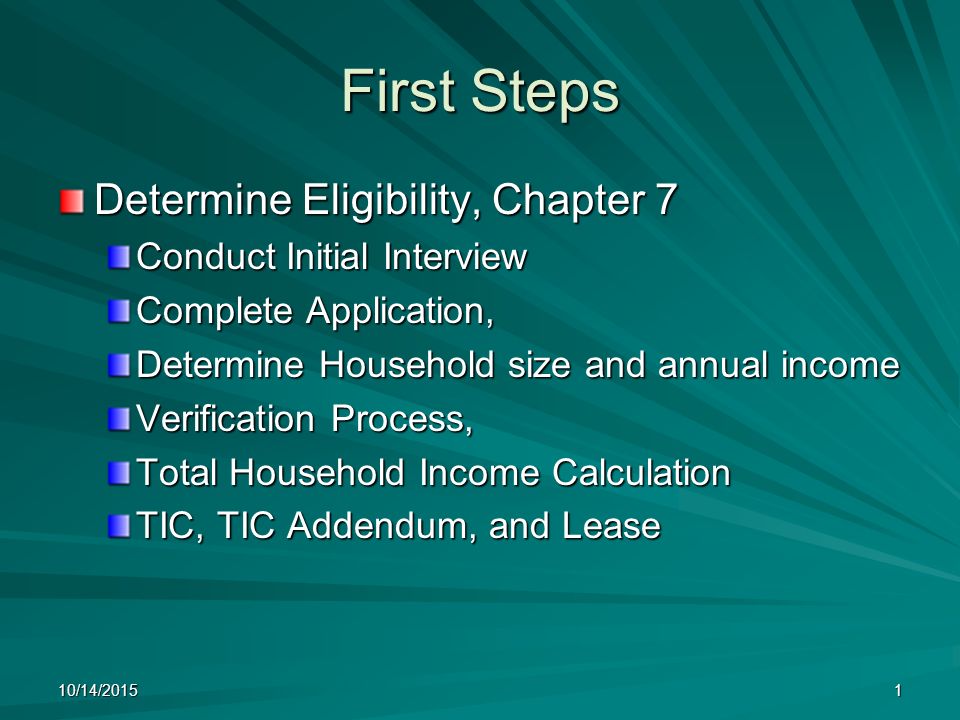 First Steps

Determine Eligibility, Chapter 7

Conduct Initial Interview

Complete Application,

Determine Household size and annual income

Verification Process,

Total Household Income Calculation

TIC, TIC Addendum, and Lease

10/14/2015

1